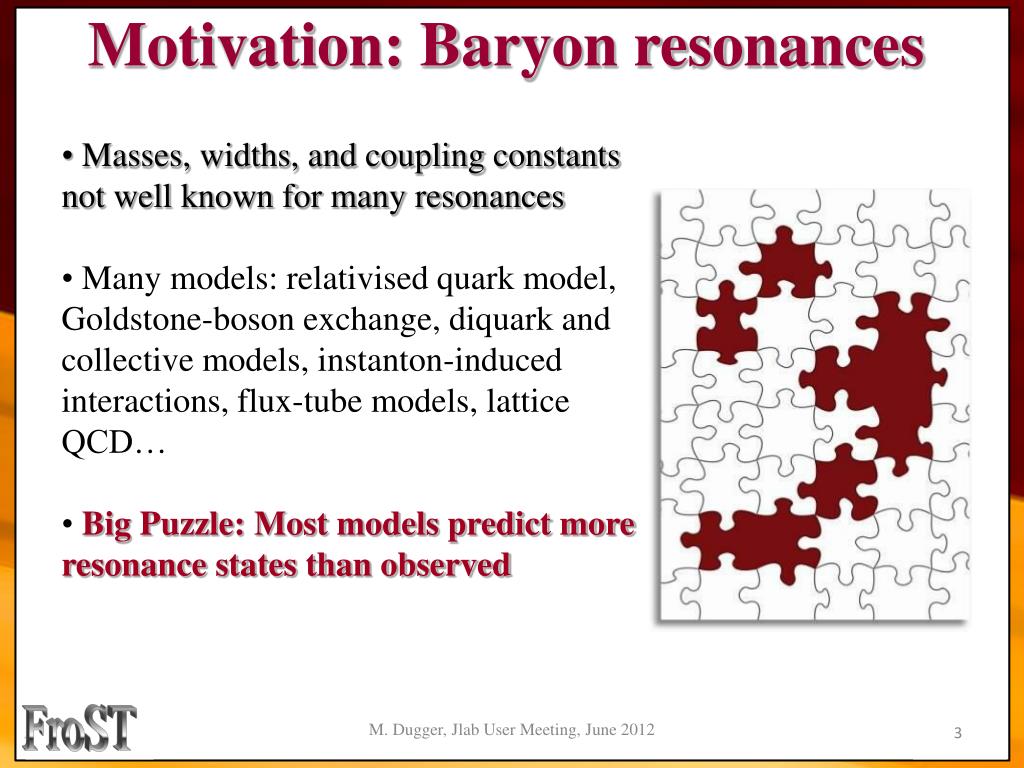 Motivation: Baryon resonances

• Masses, widths, and coupling constants not well known for many resonances

• Many models: relativised quark model, Goldstone-boson exchange, diquark and collective models, instanton-induced interactions, flux-tube models, lattice QCD…

• Big Puzzle: Most models predict more resonance states than observed

FroST

M. Dugger, Jlab User Meeting, June 2012

3